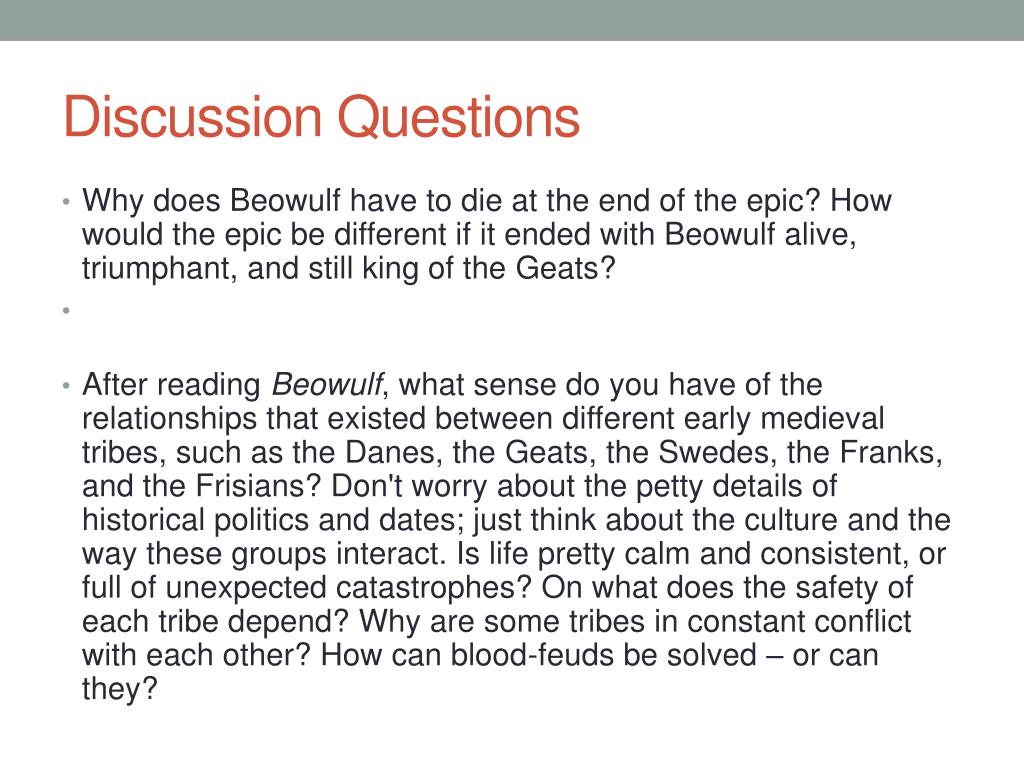 Discussion Questions

• Why does Beowulf have to die at the end of the epic? How would the epic be different if it ended with Beowulf alive, triumphant, and still king of the Geats?

•

• After reading Beowulf, what sense do you have of the relationships that existed between different early medieval tribes, such as the Danes, the Geats, the Swedes, the Franks, and the Frisians? Don't worry about the petty details of historical politics and dates; just think about the culture and the way these groups interact. Is life pretty calm and consistent, or full of unexpected catastrophes? On what does the safety of each tribe depend? Why are some tribes in constant conflict with each other? How can blood-feuds be solved – or can they?